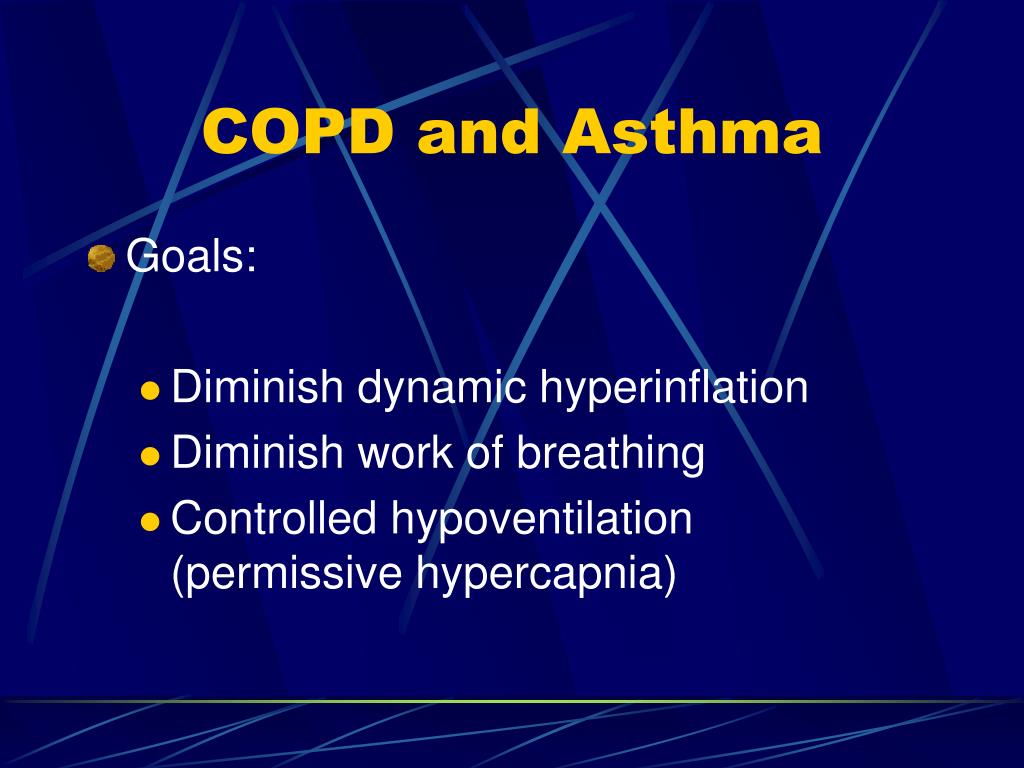 COPD and Asthma

Goals:

Diminish dynamic hyperinflation
Diminish work of breathing
Controlled hypoventilation (permissive hypercapnia)